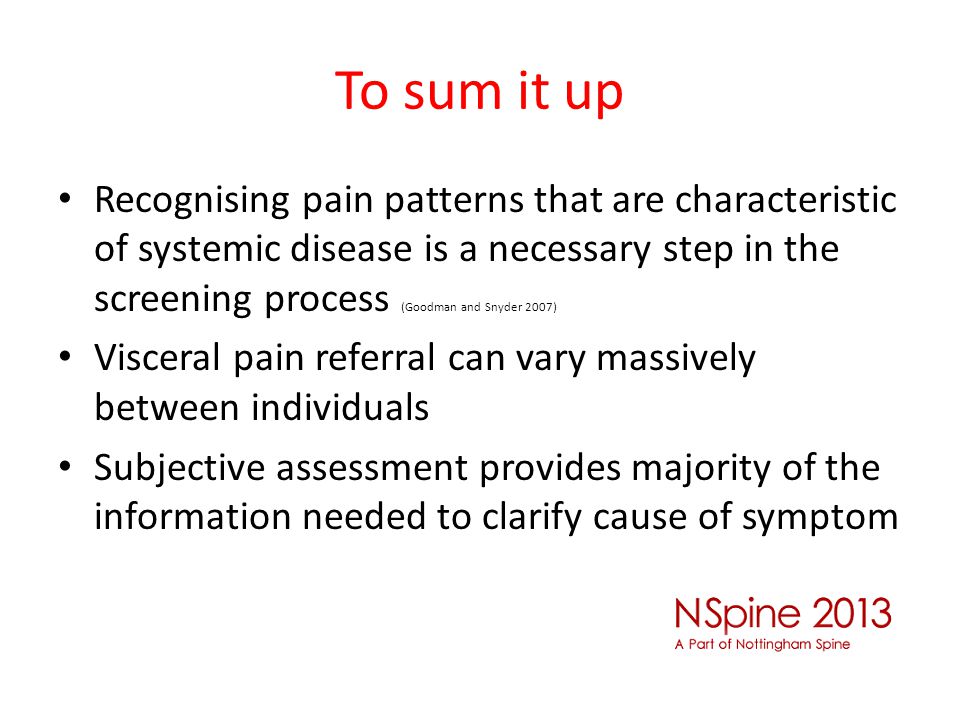 To sum it up

• Recognising pain patterns that are characteristic of systemic disease is a necessary step in the screening process (Goodman and Snyder 2007)
• Visceral pain referral can vary massively between individuals
• Subjective assessment provides majority of the information needed to clarify cause of symptom

NSpine 2013
A Part of Nottingham Spine